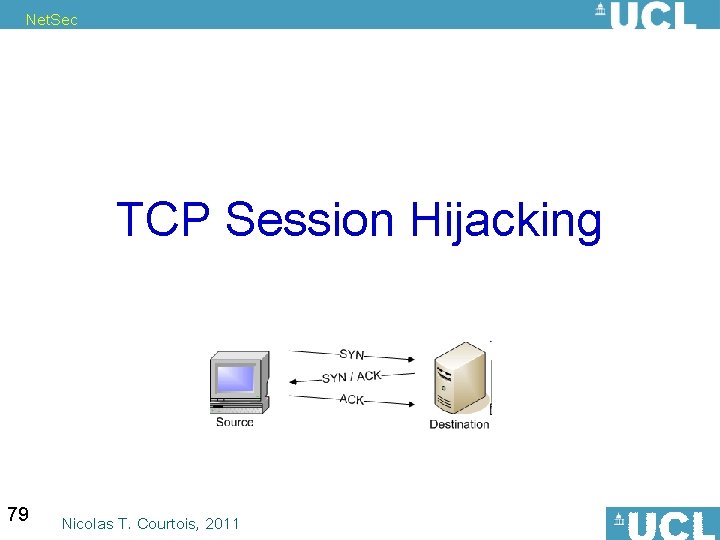 NetSec

UCL

TCP Session Hijacking

SYN

SYN / ACK

ACK

Source

Destination

79

Nicolas T. Courtois, 2011

UCL